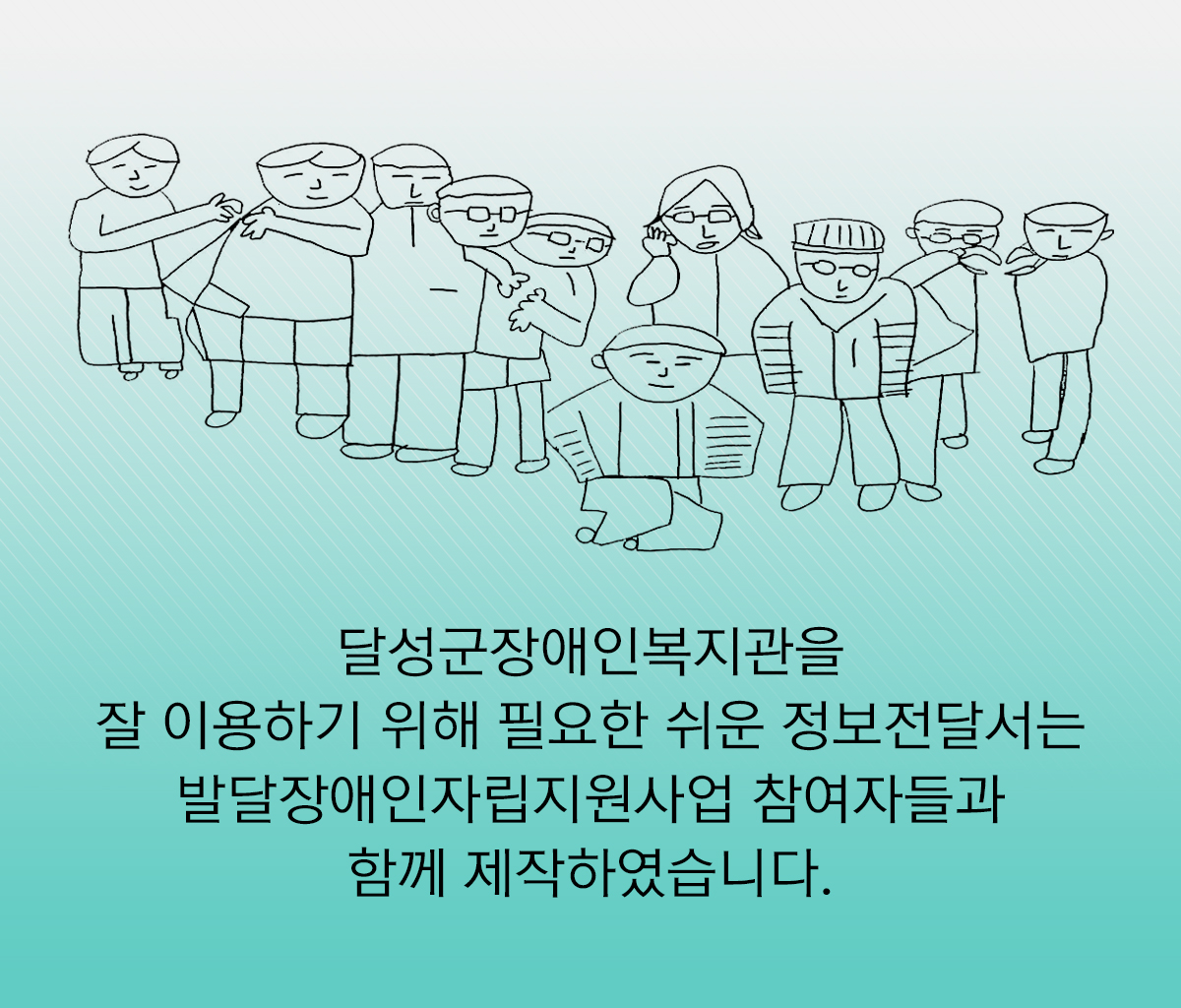 달성군장애인복지관을
잘 이용하기 위해 필요한 쉬운 정보전달서는
발달장애인자립지원사업 참여자들과
함께 제작하였습니다.